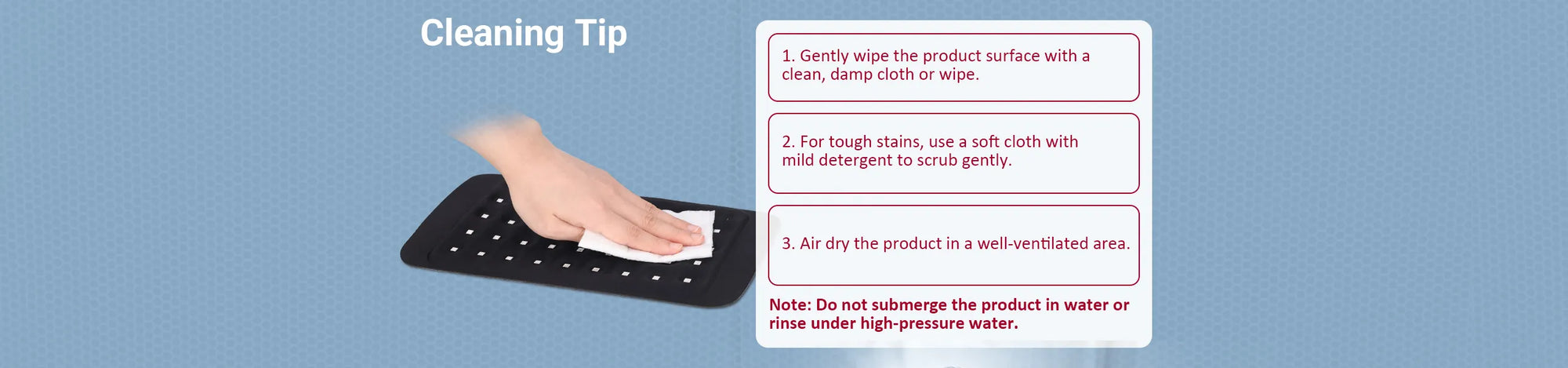 Cleaning Tip

1. Gently wipe the product surface with a clean, damp cloth or wipe.

2. For tough stains, use a soft cloth with mild detergent to scrub gently.

3. Air dry the product in a well-ventilated area.

Note: Do not submerge the product in water or rinse under high-pressure water.